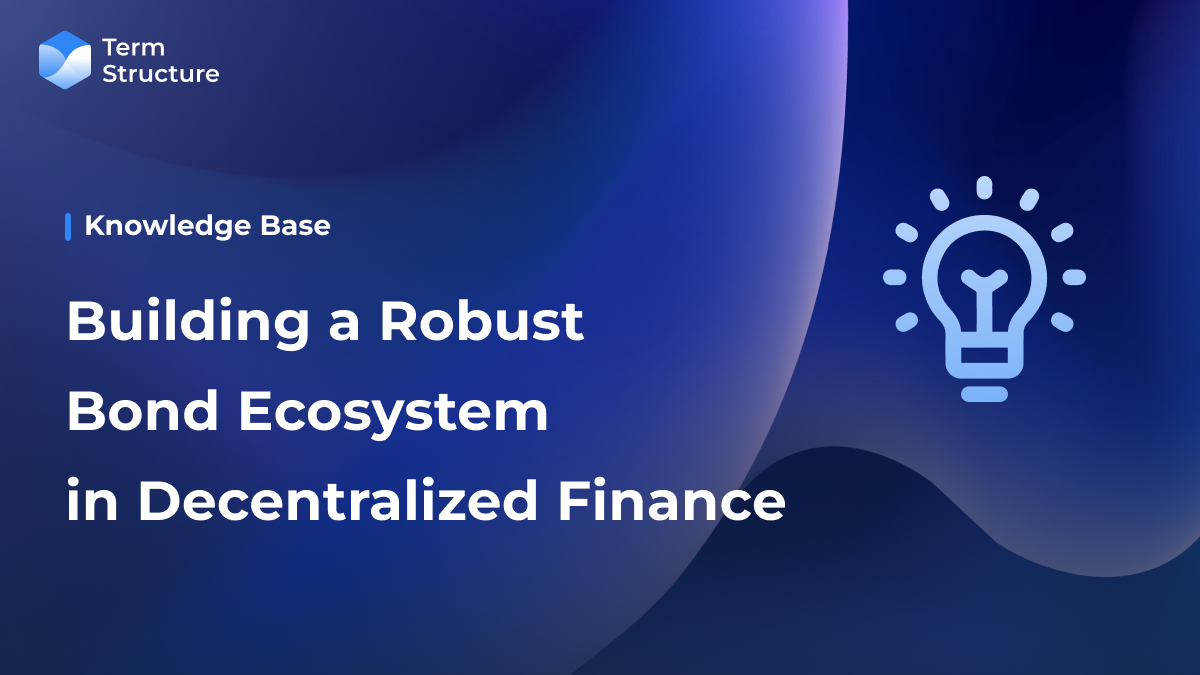 Term Structure

Knowledge Base

Building a Robust Bond Ecosystem in Decentralized Finance